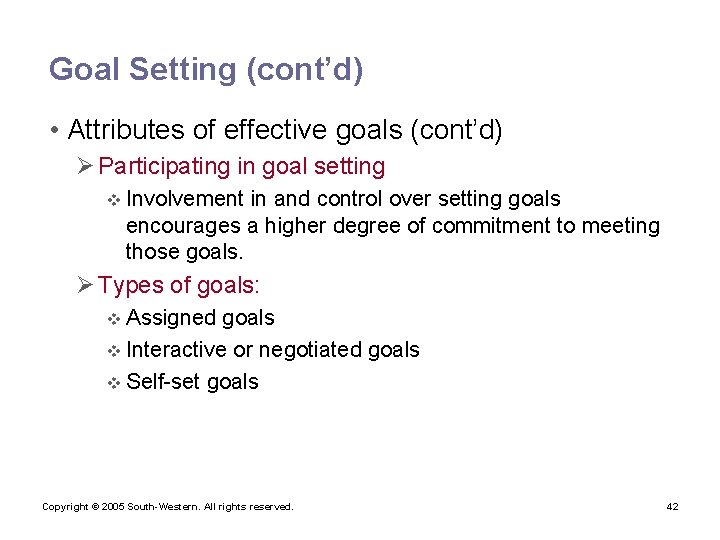 Goal Setting (cont’d)

• Attributes of effective goals (cont’d)

➢ Participating in goal setting

❖ Involvement in and control over setting goals encourages a higher degree of commitment to meeting those goals.

➢ Types of goals:

❖ Assigned goals

❖ Interactive or negotiated goals

❖ Self-set goals

Copyright © 2005 South-Western. All rights reserved.

42